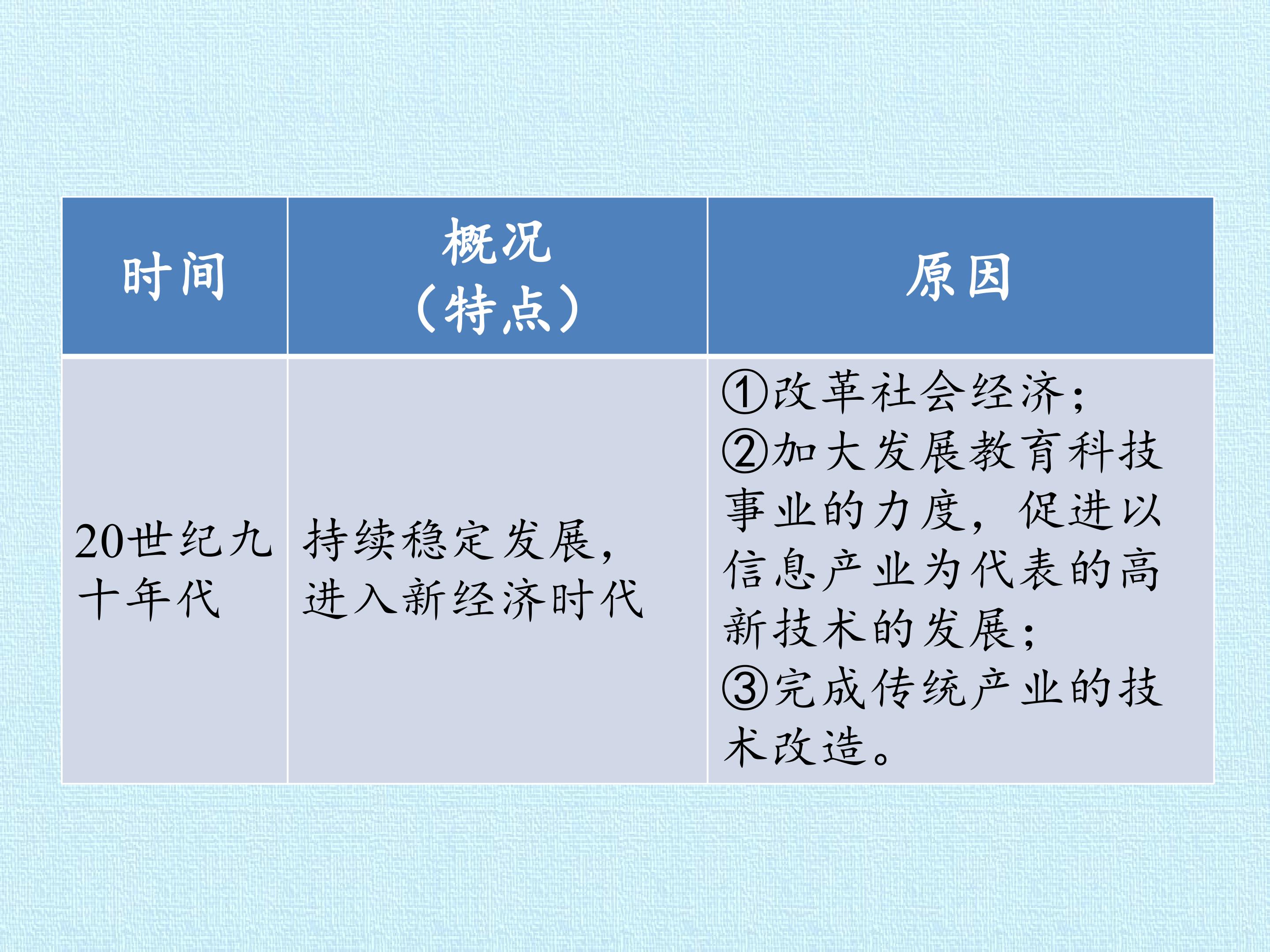 | 时间 | 概况（特点） | 原因 |
|---|---|---|
| 20世纪九十年代 | 持续稳定发展，进入新经济时代 | ①改革社会经济；②加大发展教育科技事业的力度，促进以信息产业为代表的高新技术的发展；③完成传统产业的技术改造。 |